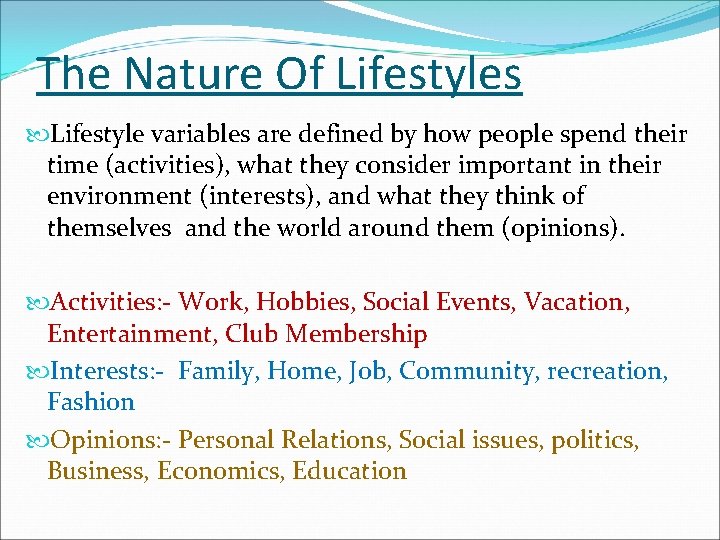 The Nature Of Lifestyles

Lifestyle variables are defined by how people spend their time (activities), what they consider important in their environment (interests), and what they think of themselves and the world around them (opinions).

Activities:- Work, Hobbies, Social Events, Vacation, Entertainment, Club Membership

Interests:- Family, Home, Job, Community, recreation, Fashion

Opinions:- Personal Relations, Social issues, politics, Business, Economics, Education